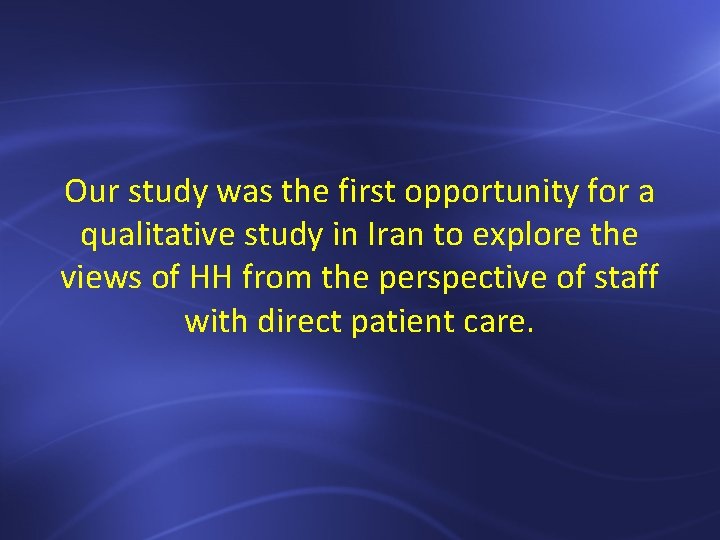 Our study was the first opportunity for a qualitative study in Iran to explore the views of HH from the perspective of staff with direct patient care.